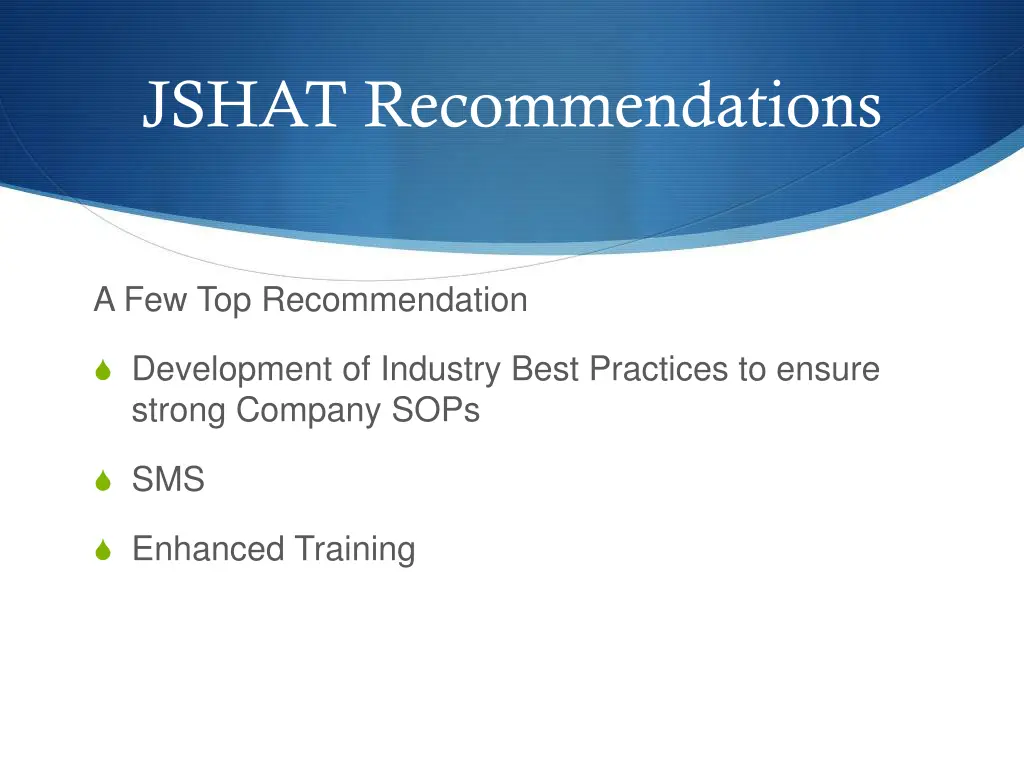 JSHAT Recommendations

A Few Top Recommendation

Development of Industry Best Practices to ensure strong Company SOPs

SMS

Enhanced Training